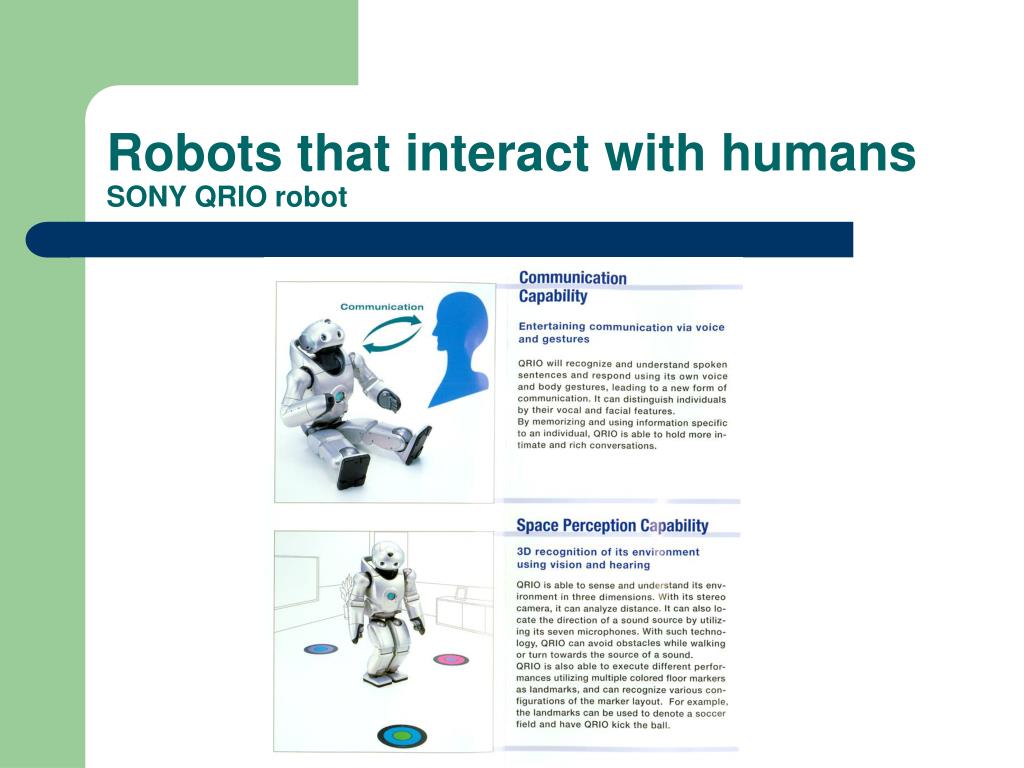 Robots that interact with humans
SONY QRIO robot

Communication

Communication Capability

Entertaining communication via voice and gestures

QRIO will recognize and understand spoken sentences and respond using its own voice and body gestures, leading to a new form of communication. It can distinguish individuals by their vocal and facial features.
By memorizing and using information specific to an individual, QRIO is able to hold more intimate and rich conversations.

Space Perception Capability

3D recognition of its environment using vision and hearing

QRIO is able to sense and understand its environment in three dimensions. With its stereo camera, it can analyze distance. It can also locate the direction of a sound source by utilizing its seven microphones. With such technology, QRIO can avoid obstacles while walking or turn towards the source of a sound.
QRIO is also able to execute different performances utilizing multiple colored floor markers as landmarks, and can recognize various configurations of the marker layout. For example, the landmarks can be used to denote a soccer field and have QRIO kick the ball.